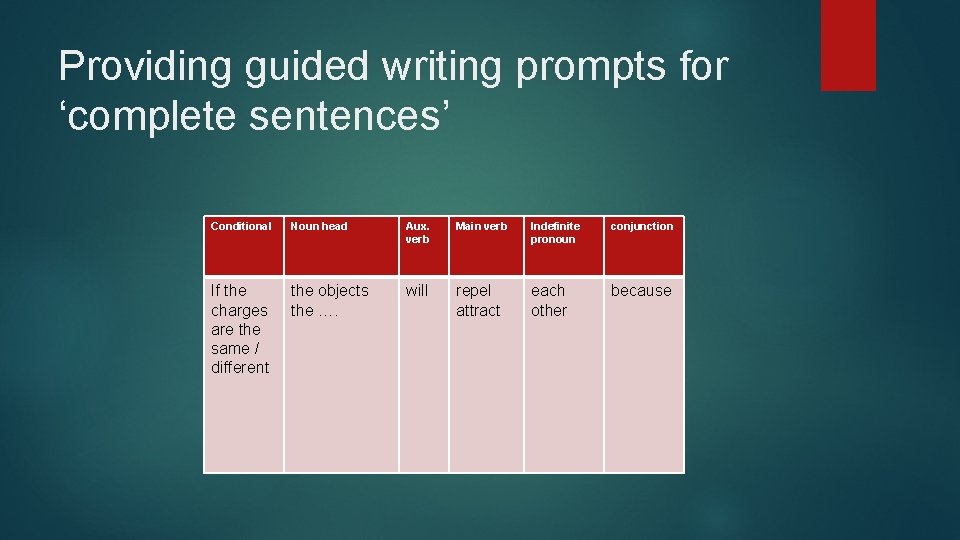 Providing guided writing prompts for ‘complete sentences’

| Conditional | Noun head | Aux. verb | Main verb | Indefinite pronoun | conjunction |
|---|---|---|---|---|---|
| If the charges are the same / different | the objects the …. | will | repel attract | each other | because |